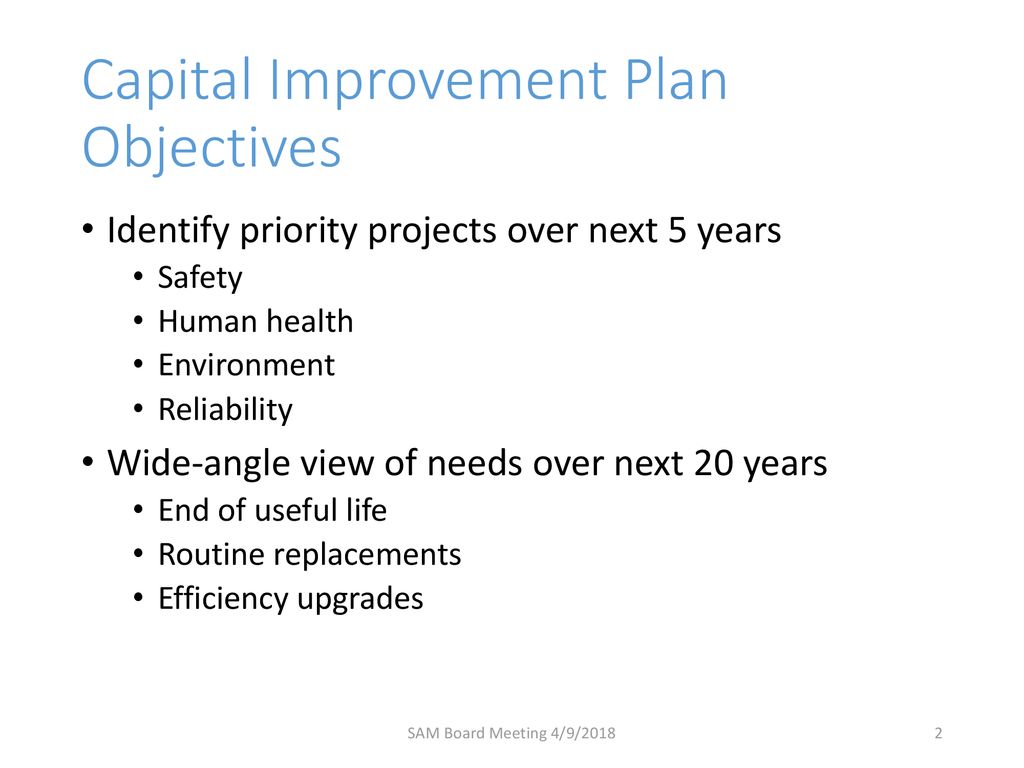 Capital Improvement Plan Objectives

• Identify priority projects over next 5 years
  • Safety
  • Human health
  • Environment
  • Reliability
• Wide-angle view of needs over next 20 years
  • End of useful life
  • Routine replacements
  • Efficiency upgrades

SAM Board Meeting 4/9/2018

2